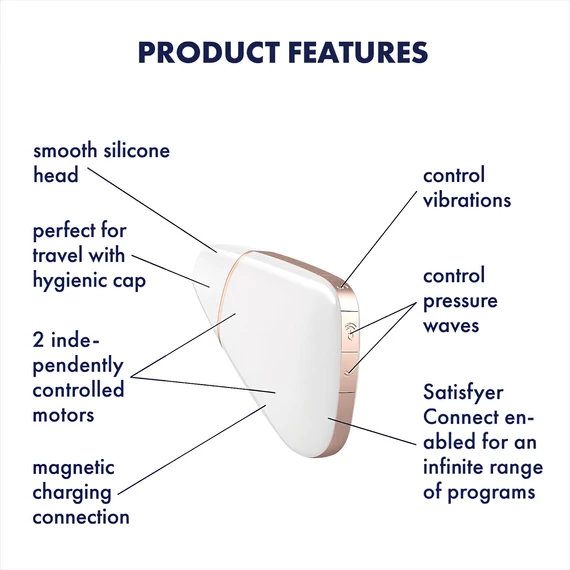 PRODUCT FEATURES

smooth silicone head

perfect for travel with hygienic cap

2 independently controlled motors

magnetic charging connection

control vibrations

control pressure waves

Satisfyer Connect enabled for an infinite range of programs